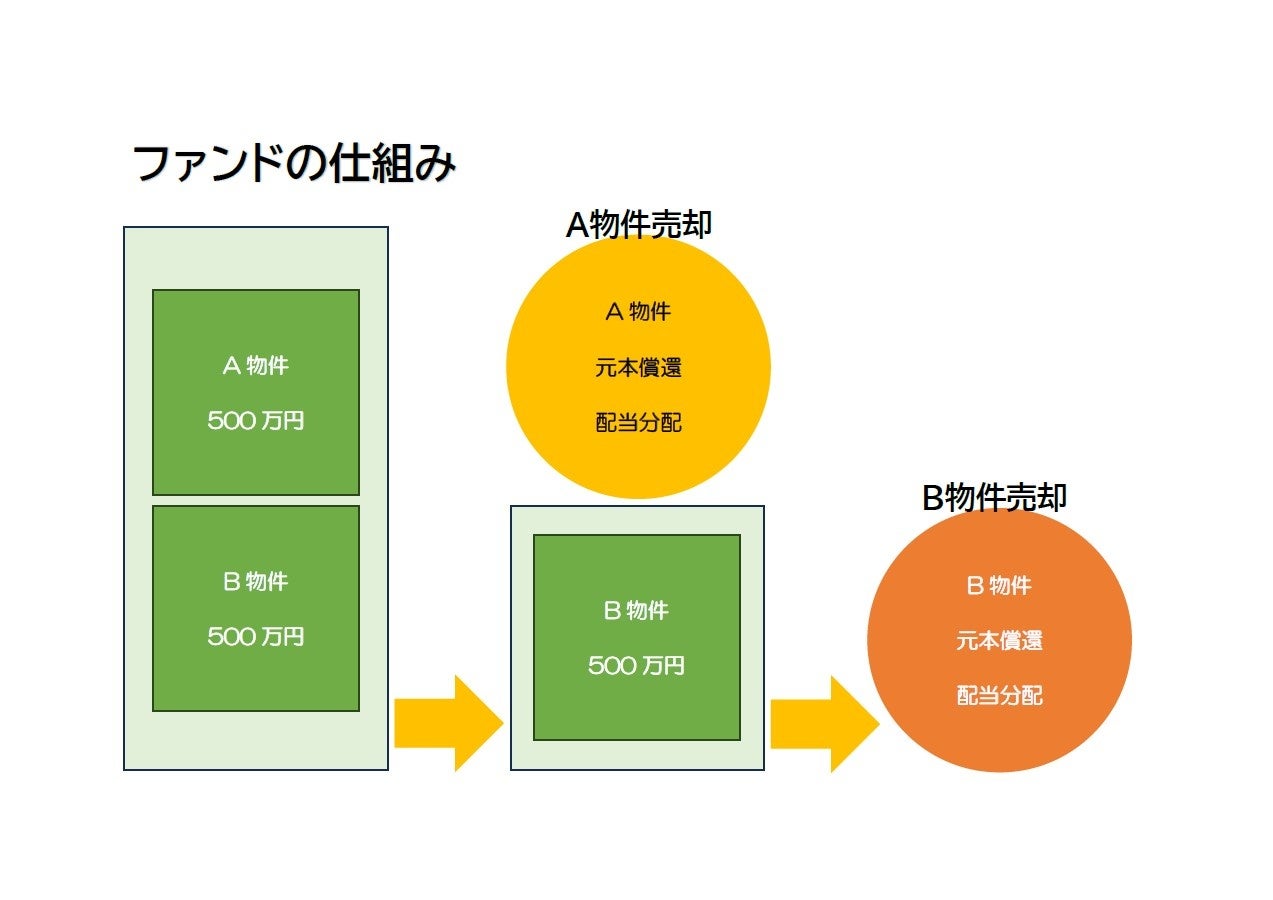 ファンドの仕組み

A 物件

500 万円

B 物件

500 万円

A物件売却

A 物件

元本償還

配当分配

B 物件

500 万円

B物件売却

B 物件

元本償還

配当分配